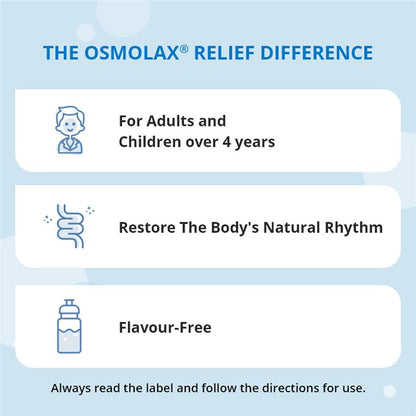 THE OSMOLAX® RELIEF DIFFERENCE

For Adults and Children over 4 years

Restore The Body's Natural Rhythm

Flavour-Free

Always read the label and follow the directions for use.